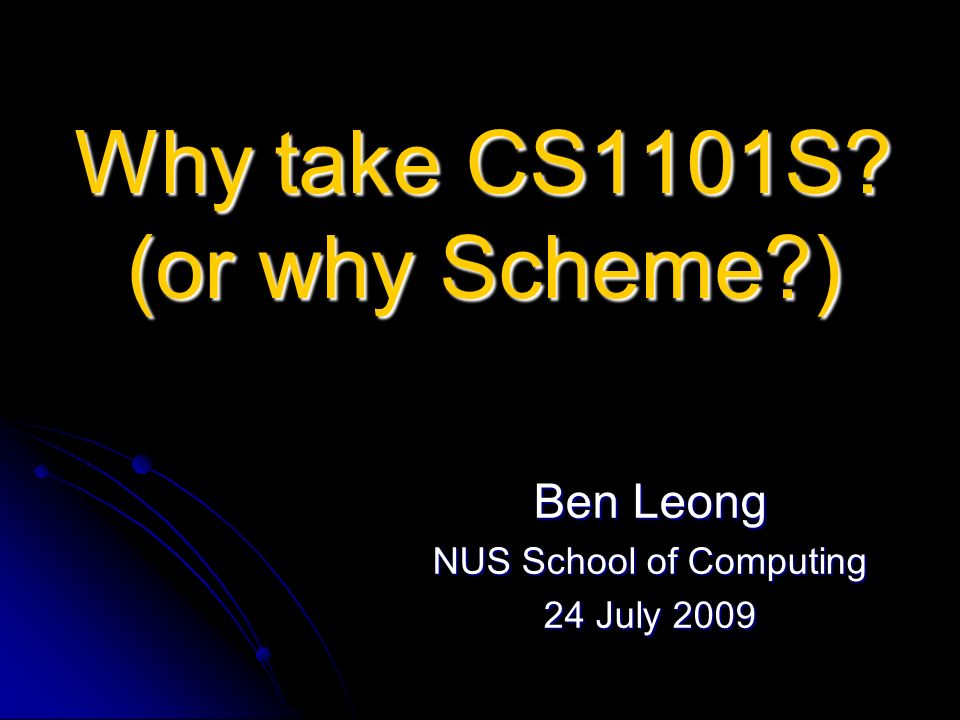 Why take CS1101S?
(or why Scheme?)

Ben Leong
NUS School of Computing
24 July 2009